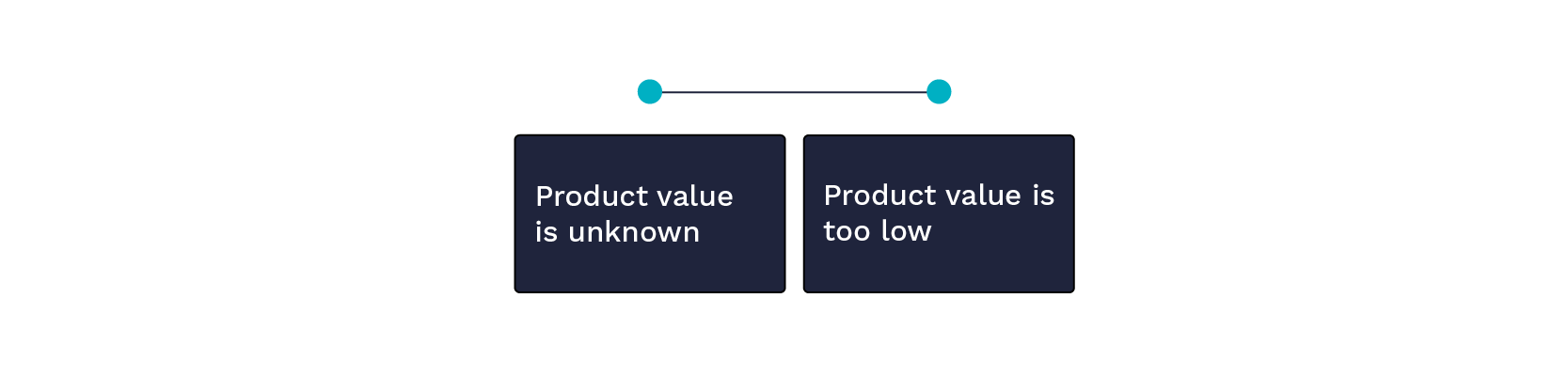 Product value is unknown

Product value is too low